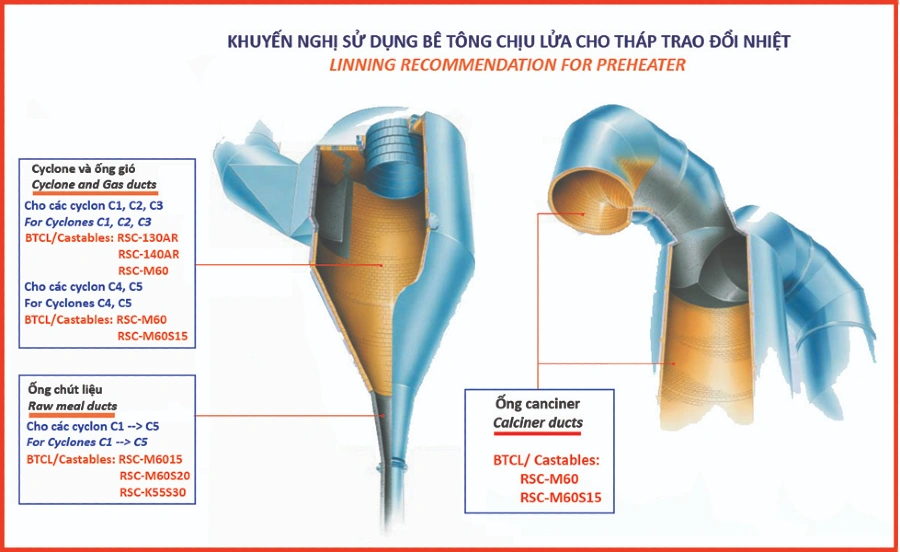 KHUYẾN NGHỊ SỬ DỤNG BÊ TÔNG CHỊU LỬA CHO THÁP TRAO ĐỔI NHIỆT
LINNING RECOMMENDATION FOR PREHEATER

Cyclone và ống gió
Cyclone and Gas ducts

Cho các cyclon C1, C2, C3
For Cyclones C1, C2, C3
BTCL/Castables: RSC-130AR
RSC-140AR
RSC-M60
Cho các cyclon C4, C5
For Cyclones C4, C5
BTCL/Castables: RSC-M60
RSC-M60S15

Ống chút liệu
Raw meal ducts

Cho các cyclon C1 --> C5
For Cyclones C1 --> C5
BTCL/Castables: RSC-M6015
RSC-M60S20
RSC-K55S30

Ống canciner
Calciner ducts

BTCL/ Castables:
RSC-M60
RSC-M60S15